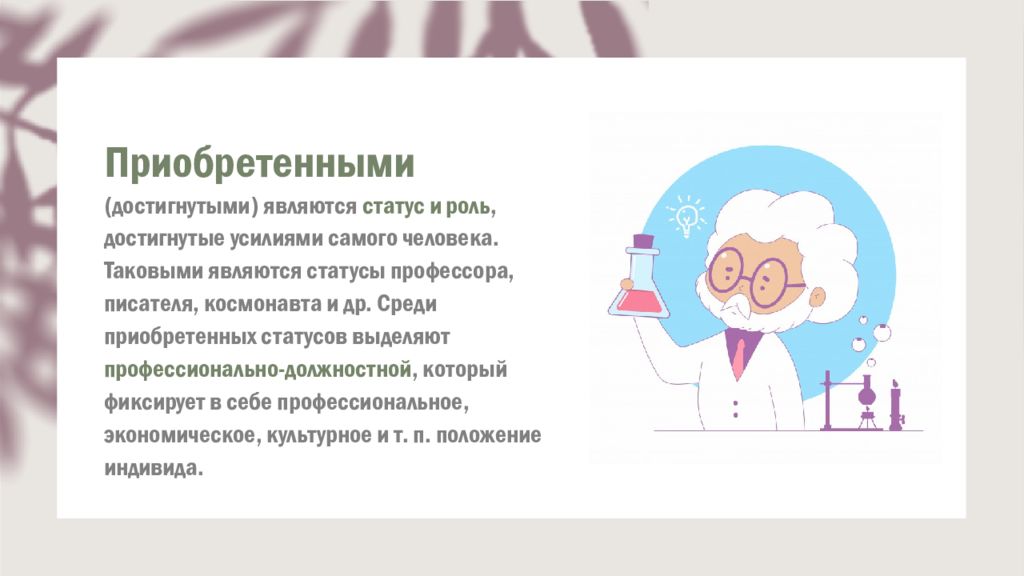 Приобретенными

(достигнутыми) являются статус и роль, достигнутые усилиями самого человека. Таковыми являются статусы профессора, писателя, космонавта и др. Среди приобретенных статусов выделяют профессионально-должностной, который фиксирует в себе профессиональное, экономическое, культурное и т. п. положение индивида.